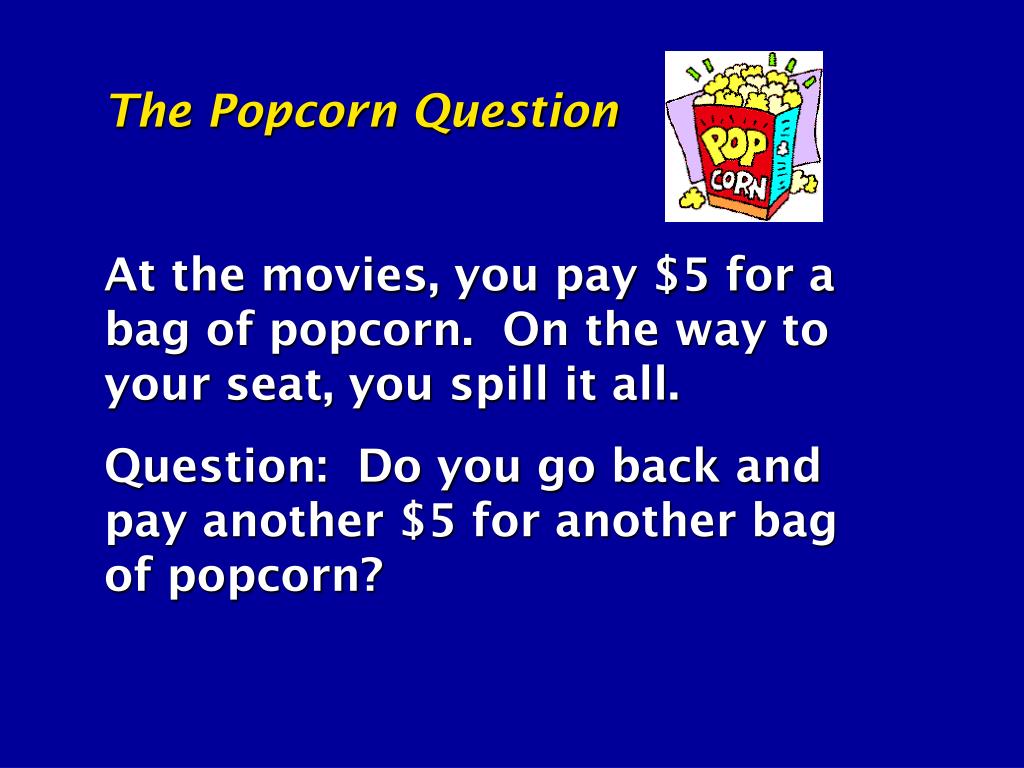 The Popcorn Question

POP CORN

At the movies, you pay \$5 for a bag of popcorn.  On the way to your seat, you spill it all.

Question:  Do you go back and pay another \$5 for another bag of popcorn?